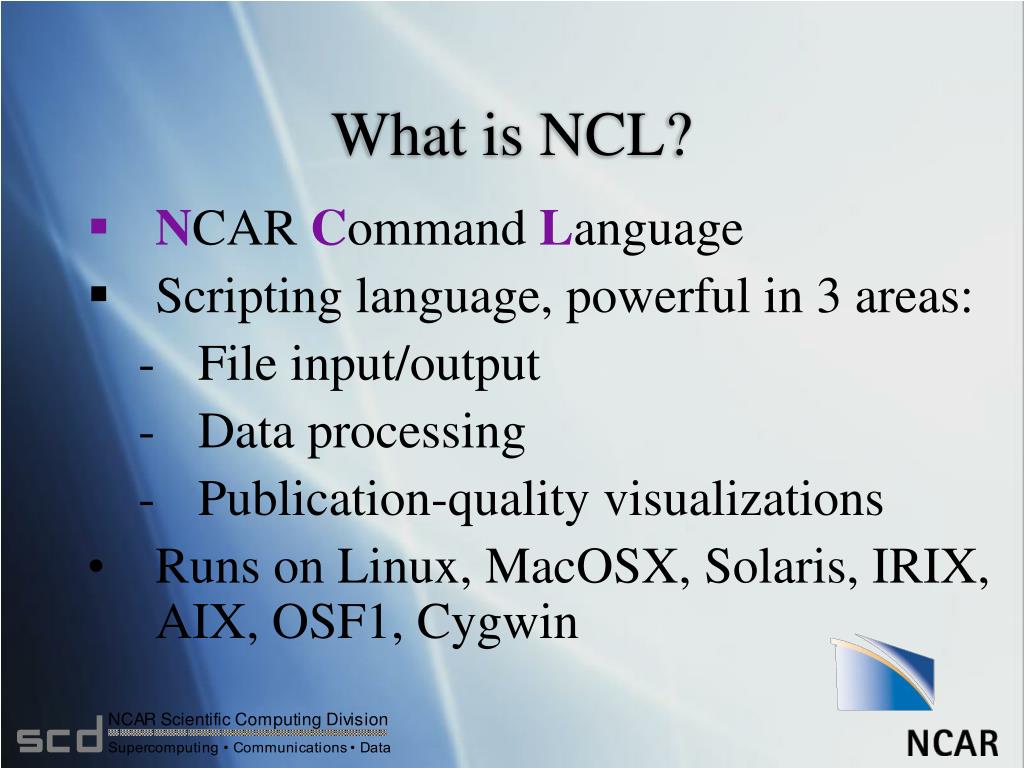 What is NCL?

▪ NCAR Command Language
▪ Scripting language, powerful in 3 areas:
- File input/output
- Data processing
- Publication-quality visualizations
• Runs on Linux, MacOSX, Solaris, IRIX, AIX, OSF1, Cygwin

scd NCAR Scientific Computing Division
Supercomputing • Communications • Data

NCAR